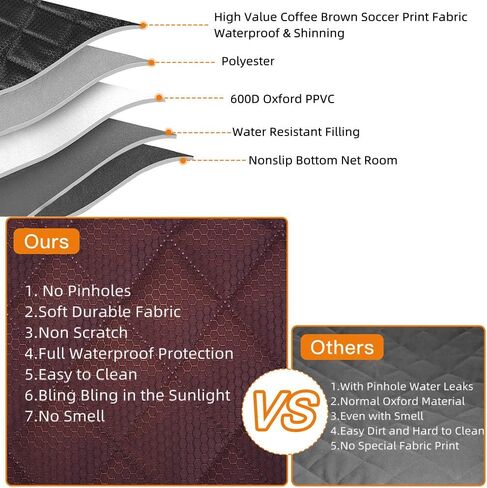 High Value Coffee Brown Soccer Print Fabric Waterproof & Shinning

Polyester

600D Oxford PPVC

Water Resistant Filling

Nonslip Bottom Net Room

Ours

1. No Pinholes
2.Soft Durable Fabric
3.Non Scratch
4.Full Waterproof Protection
5.Easy to Clean
6.Bling Bling in the Sunlight
7.No Smell

VS

Others

1.With Pinhole Water Leaks
2.Normal Oxford Material
3.Even with Smell
4.Easy Dirt and Hard to Clean
5.No Special Fabric Print